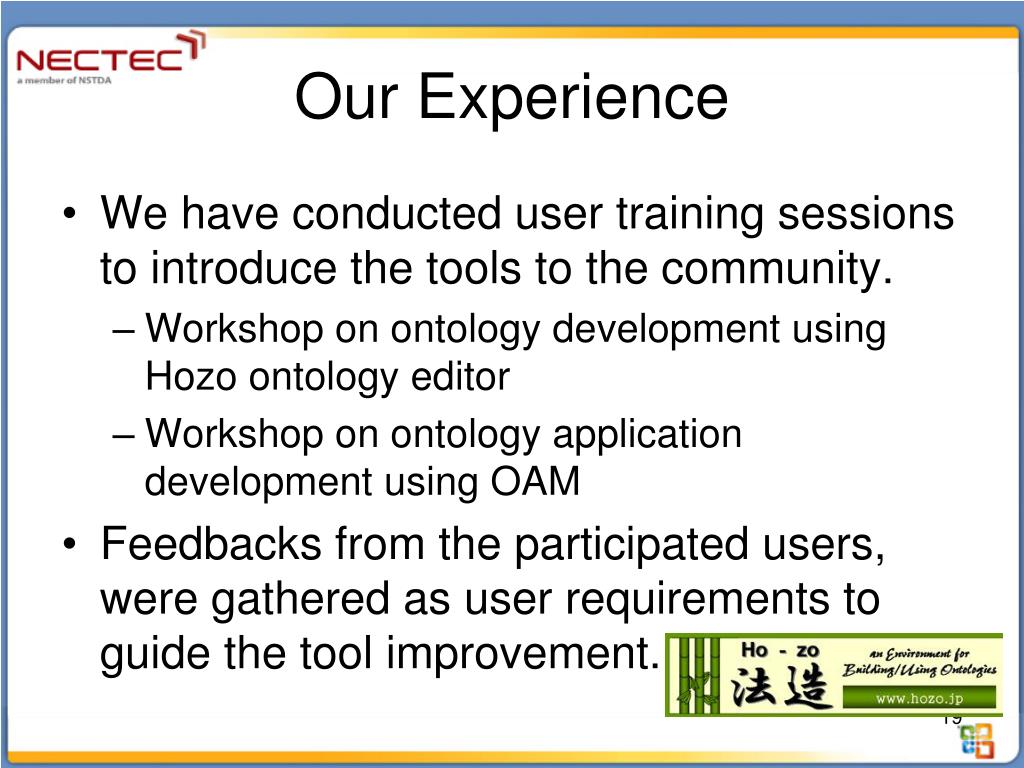 NECTEC
a member of NSTDA

Our Experience

• We have conducted user training sessions to introduce the tools to the community.
– Workshop on ontology development using Hozo ontology editor
– Workshop on ontology application development using OAM
• Feedbacks from the participated users, were gathered as user requirements to guide the tool improvement.

Ho - zo
法造
an Environment for Building/Using Ontologies
www.hozo.jp

19